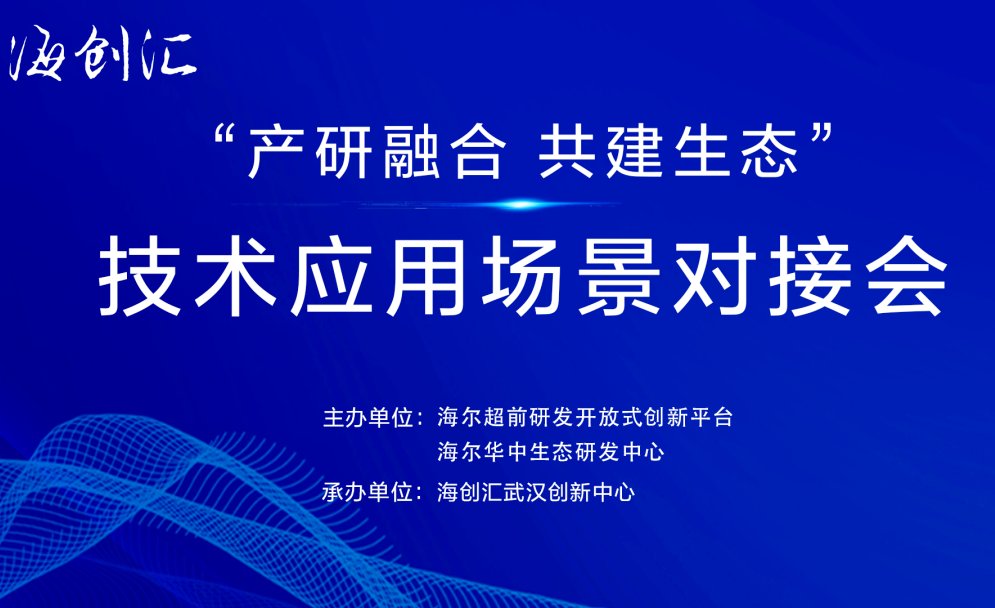 海创汇

“产研融合 共建生态”

技术应用场景对接会

主办单位：海尔超前研发开放式创新平台
海尔华中生态研发中心
承办单位：海创汇武汉创新中心